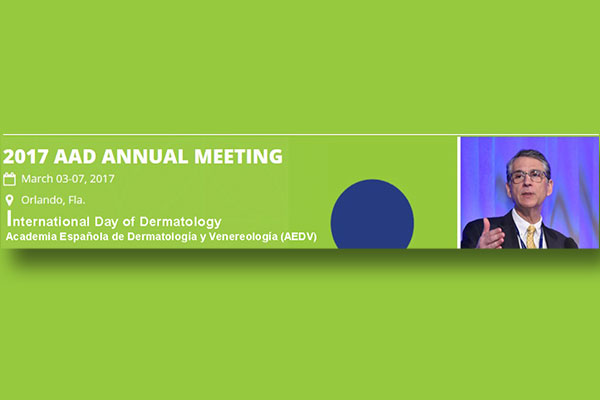 2017 AAD ANNUAL MEETING

March 03-07, 2017

Orlando, Fla.

International Day of Dermatology
Academia Española de Dermatología y Venereología (AEDV)